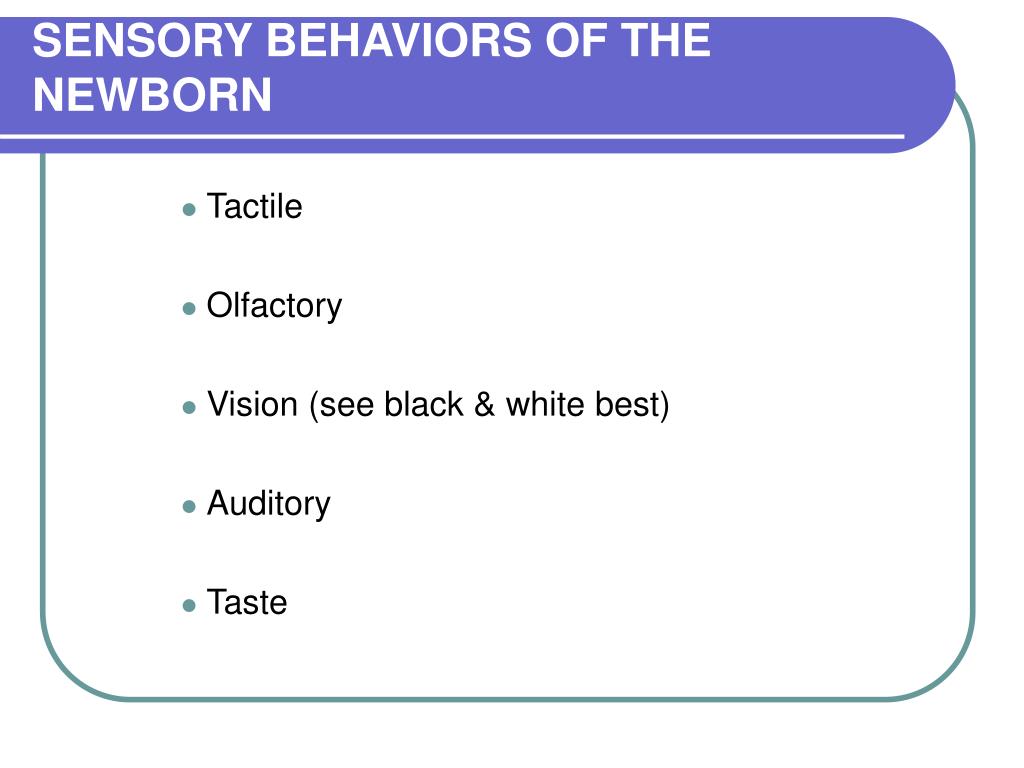 SENSORY BEHAVIORS OF THE NEWBORN

- Tactile
- Olfactory
- Vision (see black & white best)
- Auditory
- Taste